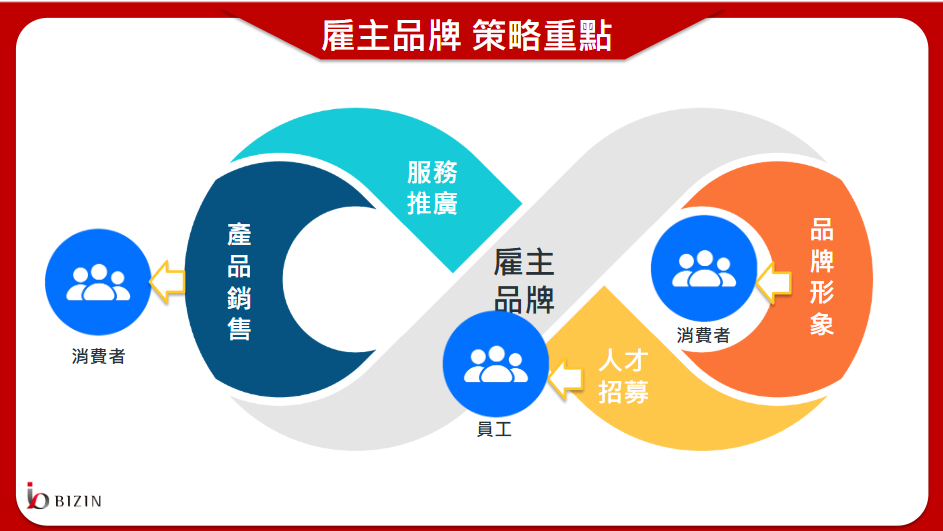 雇主品牌 策略重點

服務推廣

產品銷售

消費者

雇主品牌

品牌形象

消費者

人才招募

員工

BIZIN